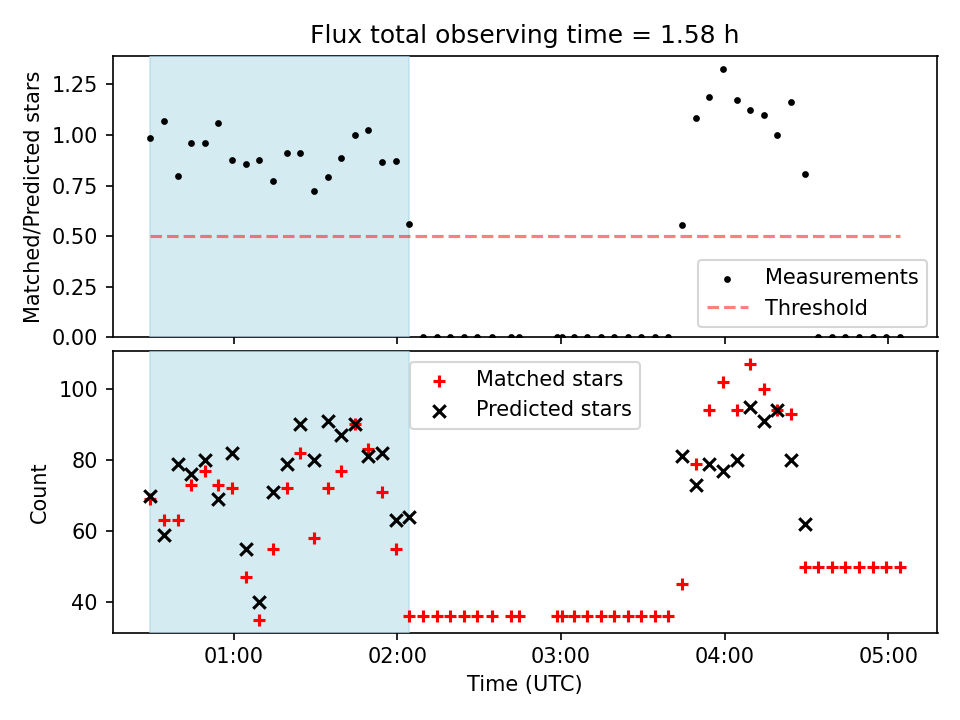 Flux total observing time = 1.58 h

Matched/Predicted stars

1.25
1.00
0.75
0.50
0.25
0.00

Measurements
Threshold

Count

100
80
60
40

Matched stars
Predicted stars

01:00
02:00
03:00
04:00
05:00

Time (UTC)